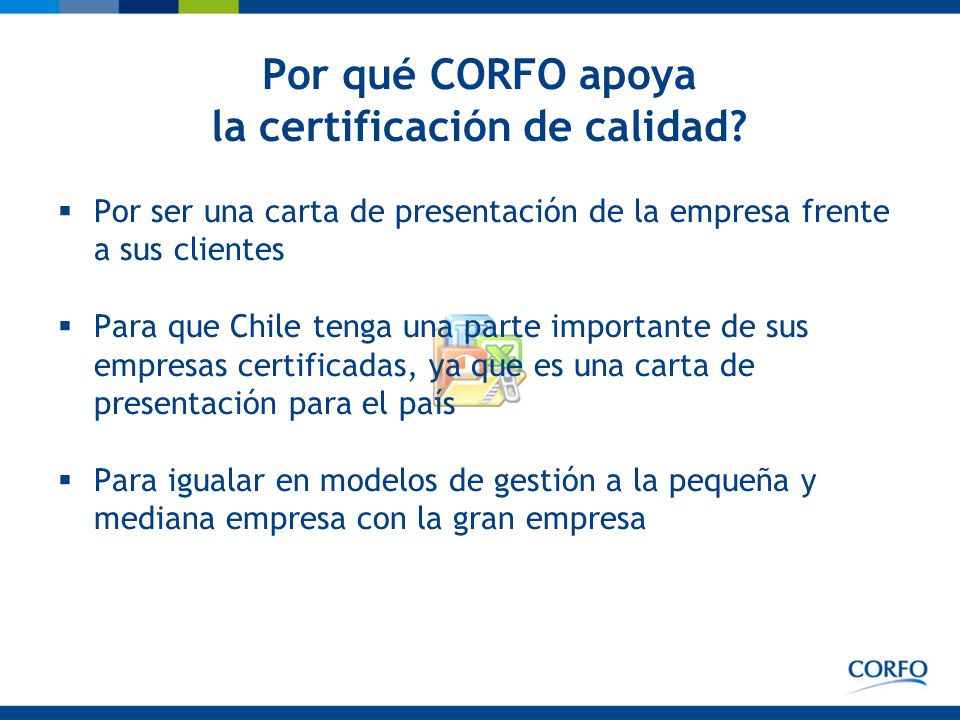 Por qué CORFO apoya la certificación de calidad?

▪ Por ser una carta de presentación de la empresa frente a sus clientes

▪ Para que Chile tenga una parte importante de sus empresas certificadas, ya que es una carta de presentación para el país

▪ Para igualar en modelos de gestión a la pequeña y mediana empresa con la gran empresa

CORFO